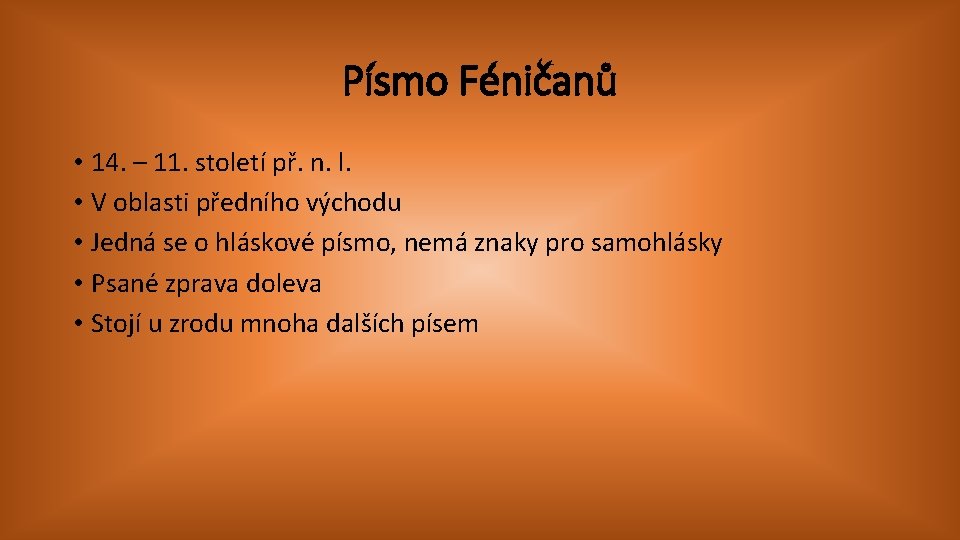 Písmo Féničanů

• 14. – 11. století př. n. l.
• V oblasti předního východu
• Jedná se o hláskové písmo, nemá znaky pro samohlásky
• Psané zprava doleva
• Stojí u zrodu mnoha dalších písem